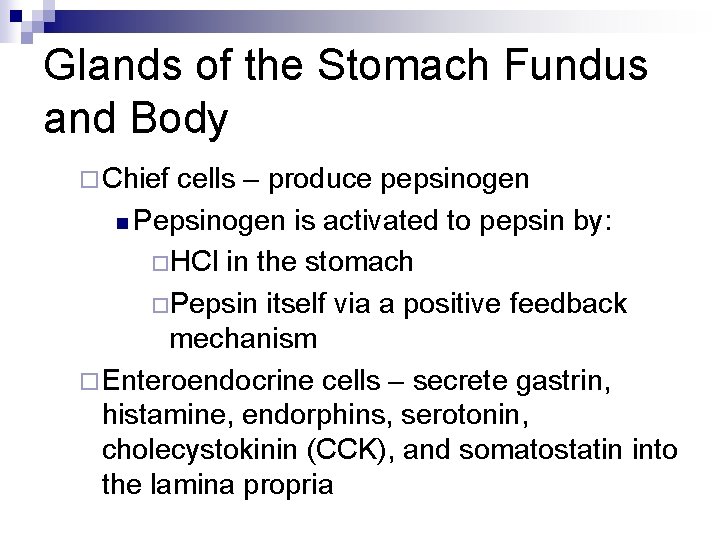 Glands of the Stomach Fundus and Body

Chief cells – produce pepsinogen

Pepsinogen is activated to pepsin by:

HCl in the stomach

Pepsin itself via a positive feedback mechanism

Enteroendocrine cells – secrete gastrin, histamine, endorphins, serotonin, cholecystokinin (CCK), and somatostatin into the lamina propria